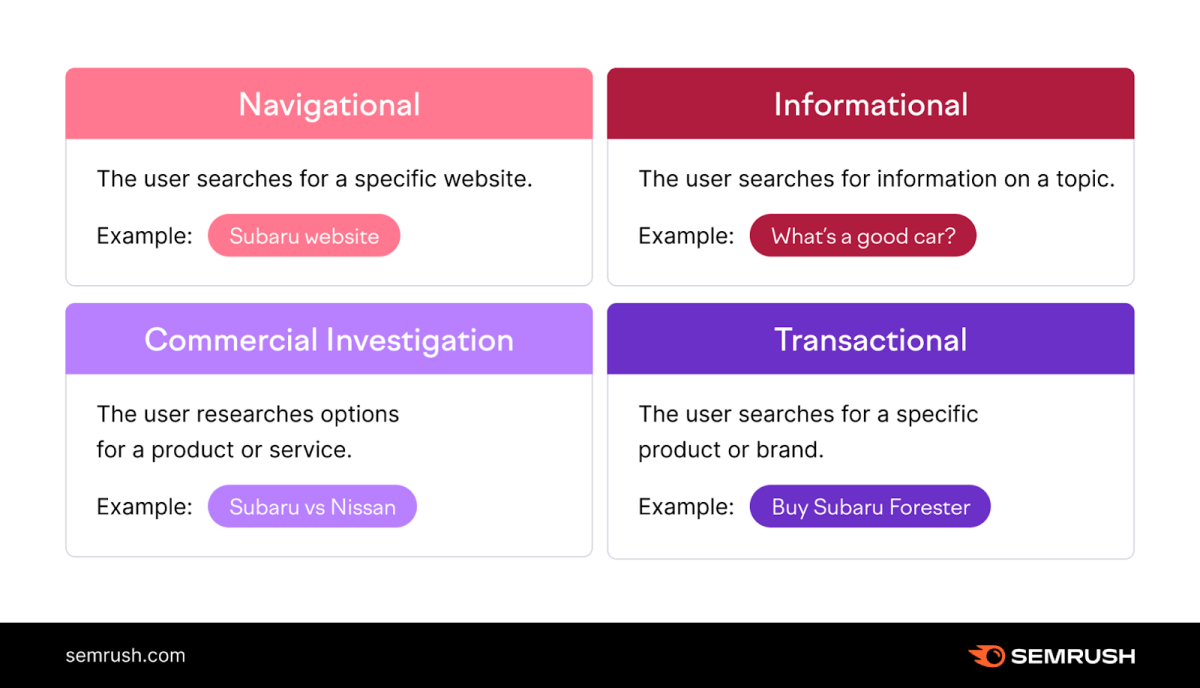 Navigational

The user searches for a specific website.

Example: Subaru website

Informational

The user searches for information on a topic.

Example: What's a good car?

Commercial Investigation

The user researches options for a product or service.

Example: Subaru vs Nissan

Transactional

The user searches for a specific product or brand.

Example: Buy Subaru Forester

semrush.com

SEMRUSH